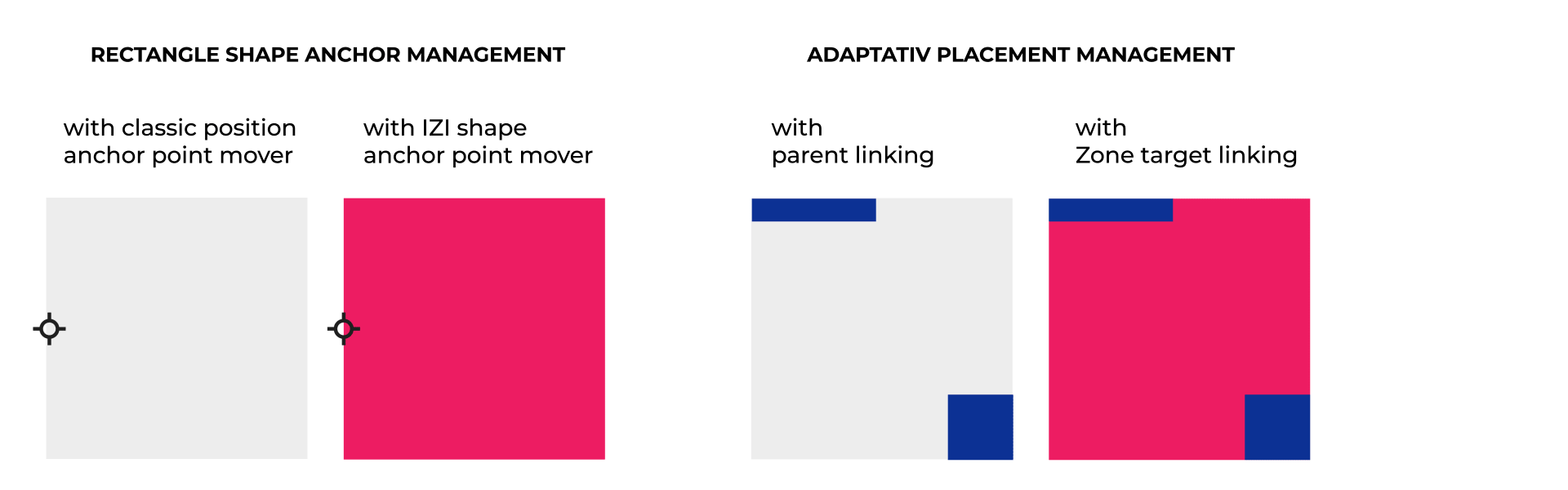 RECTANGLE SHAPE ANCHOR MANAGEMENT

with classic position
anchor point mover

with IZI shape
anchor point mover

ADAPTATIV PLACEMENT MANAGEMENT

with
parent linking

with
Zone target linking